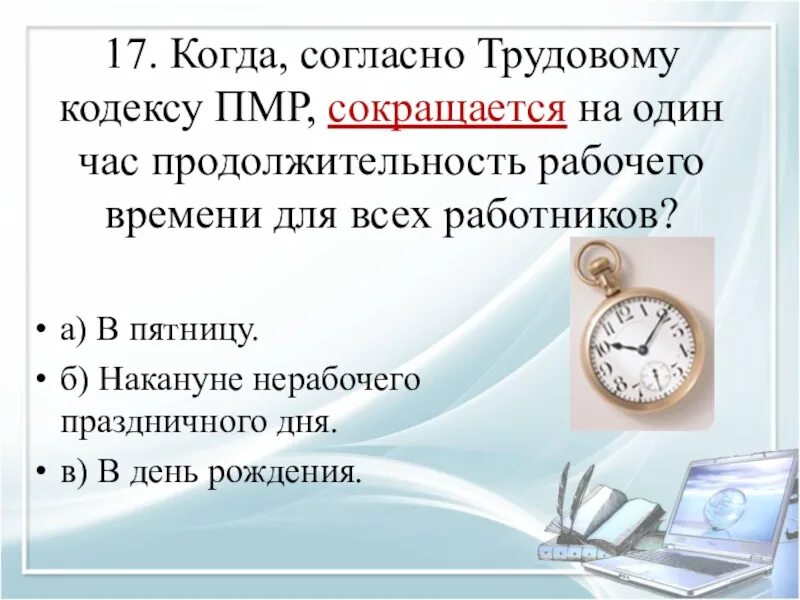 17. Когда, согласно Трудовому кодексу ПМР, сокращается на один час продолжительность рабочего времени для всех работников?

• а) В пятницу.
• б) Накануне нерабочего праздничного дня.
• в) В день рождения.